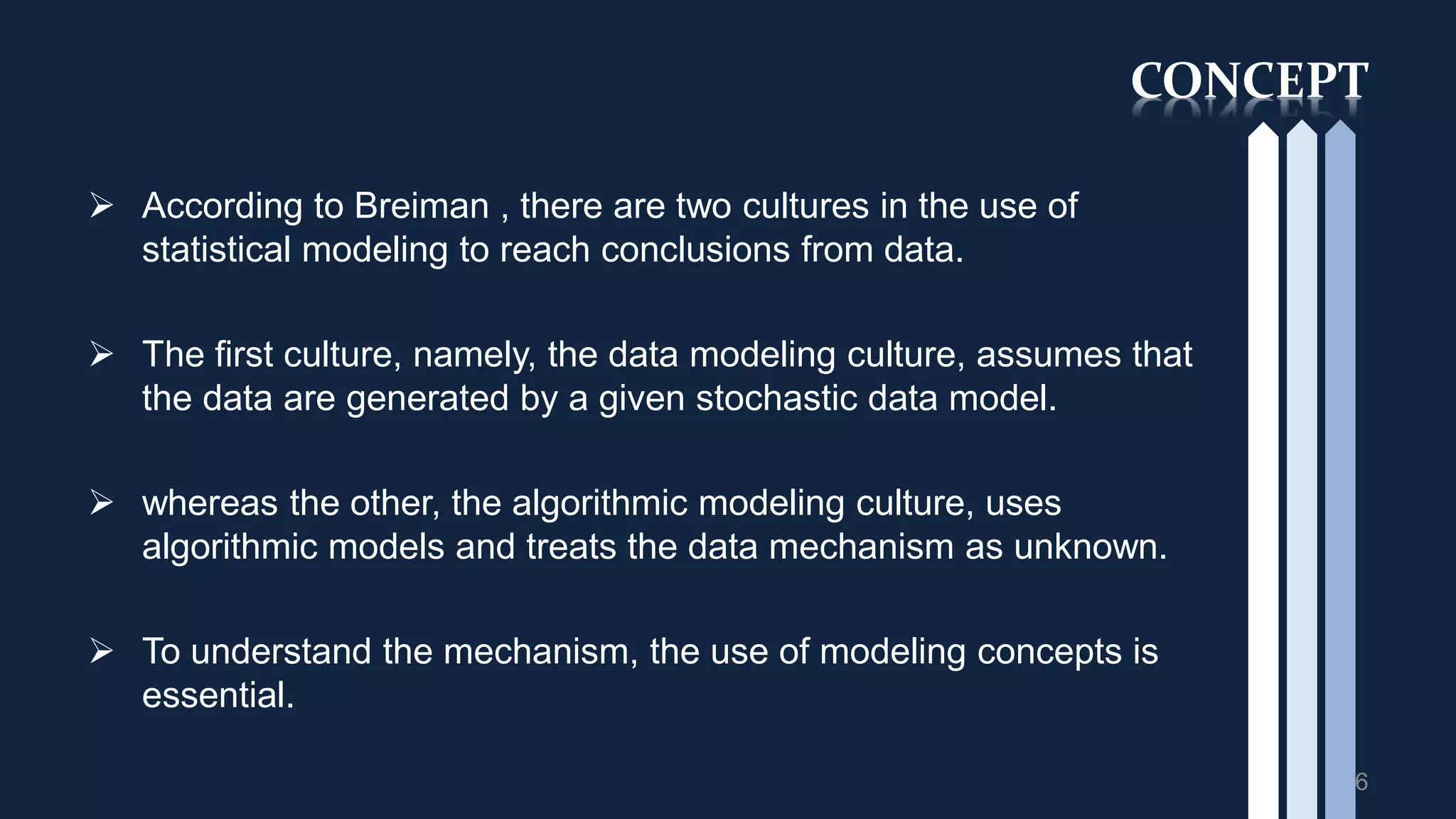 CONCEPT

➢ According to Breiman , there are two cultures in the use of statistical modeling to reach conclusions from data.

➢ The first culture, namely, the data modeling culture, assumes that the data are generated by a given stochastic data model.

➢ whereas the other, the algorithmic modeling culture, uses algorithmic models and treats the data mechanism as unknown.

➢ To understand the mechanism, the use of modeling concepts is essential.

6